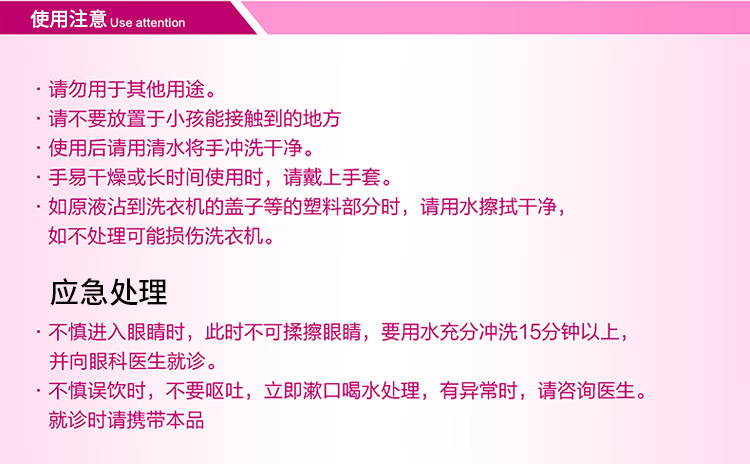 使用注意 Use attention

· 请勿用于其他用途。
· 请不要放置于小孩能接触到的地方
· 使用后请用清水将手冲洗干净。
· 手易干燥或长时间使用时，请戴上手套。
· 如原液沾到洗衣机的盖子等的塑料部分时，请用水擦拭干净，如不处理可能损伤洗衣机。

应急处理
· 不慎进入眼睛时，此时不可揉擦眼睛，要用水充分冲洗15分钟以上，并向眼科医生就诊。
· 不慎误饮时，不要呕吐，立即漱口喝水处理，有异常时，请咨询医生。就诊时请携带本品